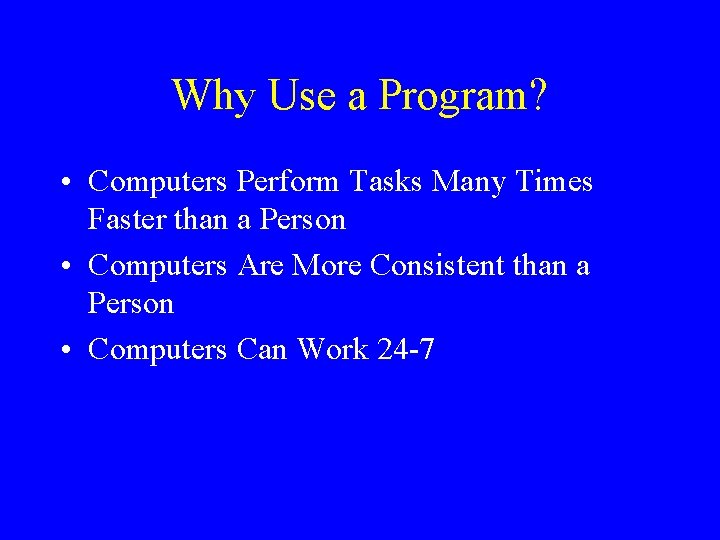 Why Use a Program?

• Computers Perform Tasks Many Times Faster than a Person
• Computers Are More Consistent than a Person
• Computers Can Work 24-7